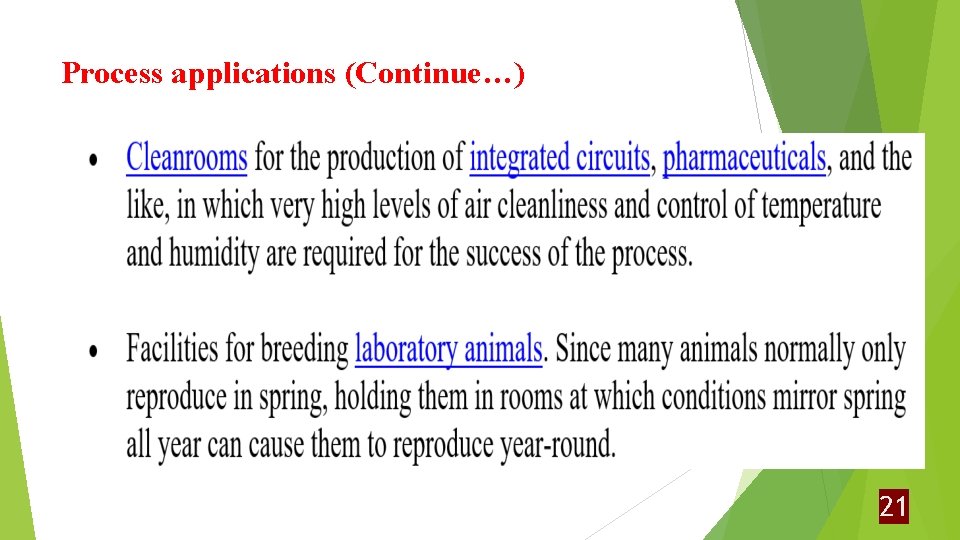 Process applications (Continue…)

• Cleanrooms for the production of integrated circuits, pharmaceuticals, and the like, in which very high levels of air cleanliness and control of temperature and humidity are required for the success of the process.

• Facilities for breeding laboratory animals. Since many animals normally only reproduce in spring, holding them in rooms at which conditions mirror spring all year can cause them to reproduce year-round.

21